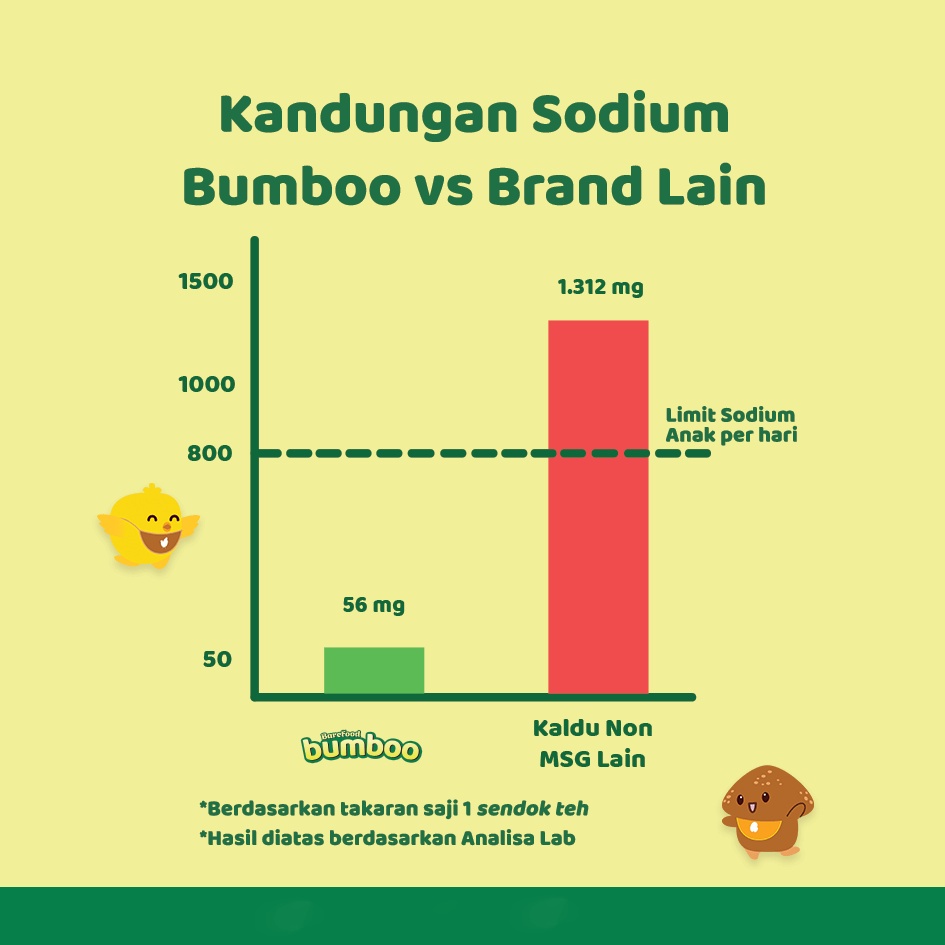 Kandungan Sodium Bumboo vs Brand Lain

1500

1000

800

50

1.312 mg

Limit Sodium Anak per hari

56 mg

Barefood bumboo

Kaldu Non MSG Lain

*Berdasarkan takaran saji 1 sendok teh

*Hasil diatas berdasarkan Analisa Lab